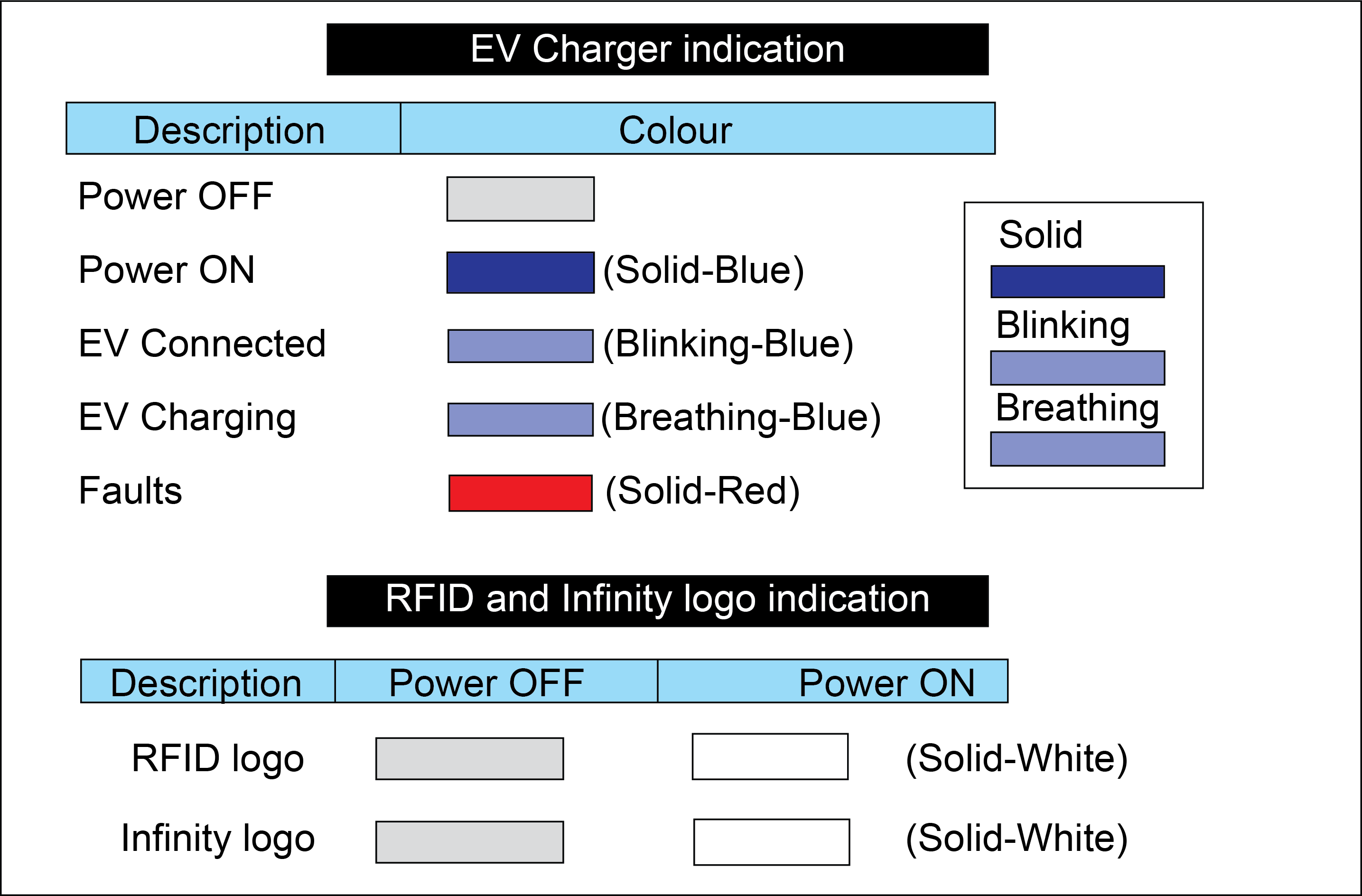 EV Charger indication

| Description | Colour |
|---|---|
| Power OFF | |
| Power ON | (Solid-Blue) |
| EV Connected | (Blinking-Blue) |
| EV Charging | (Breathing-Blue) |
| Faults | (Solid-Red) |

Solid
Blinking
Breathing

RFID and Infinity logo indication

| Description | Power OFF | Power ON |
|---|---|---|
| RFID logo | | (Solid-White) |
| Infinity logo | | (Solid-White) |